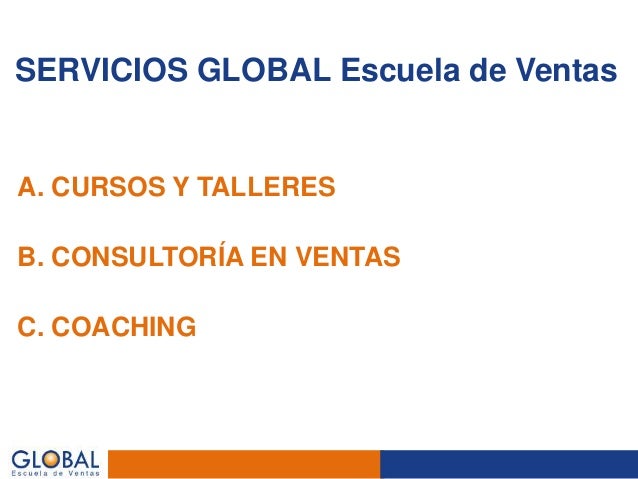 SERVICIOS GLOBAL Escuela de Ventas

A. CURSOS Y TALLERES

B. CONSULTORÍA EN VENTAS

C. COACHING

GLOBAL
Escuela de Ventas